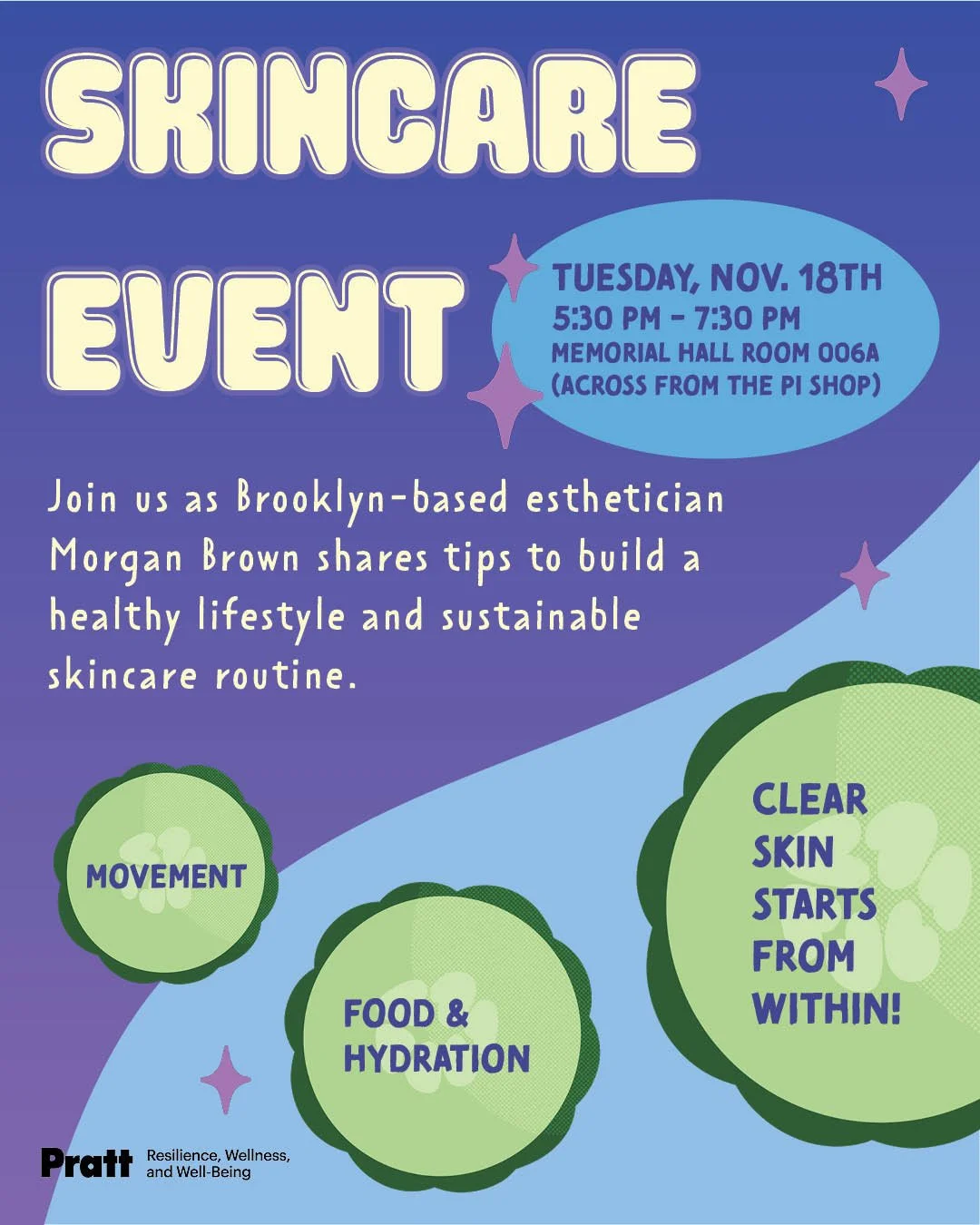 SKINCARE EVENT

TUESDAY, NOV. 18TH
5:30 PM - 7:30 PM
MEMORIAL HALL ROOM 006A
(ACROSS FROM THE PI SHOP)

Join us as Brooklyn-based esthetician Morgan Brown shares tips to build a healthy lifestyle and sustainable skincare routine.

MOVEMENT

FOOD & HYDRATION

CLEAR SKIN STARTS FROM WITHIN!

Pratt Resilience, Wellness, and Well-Being